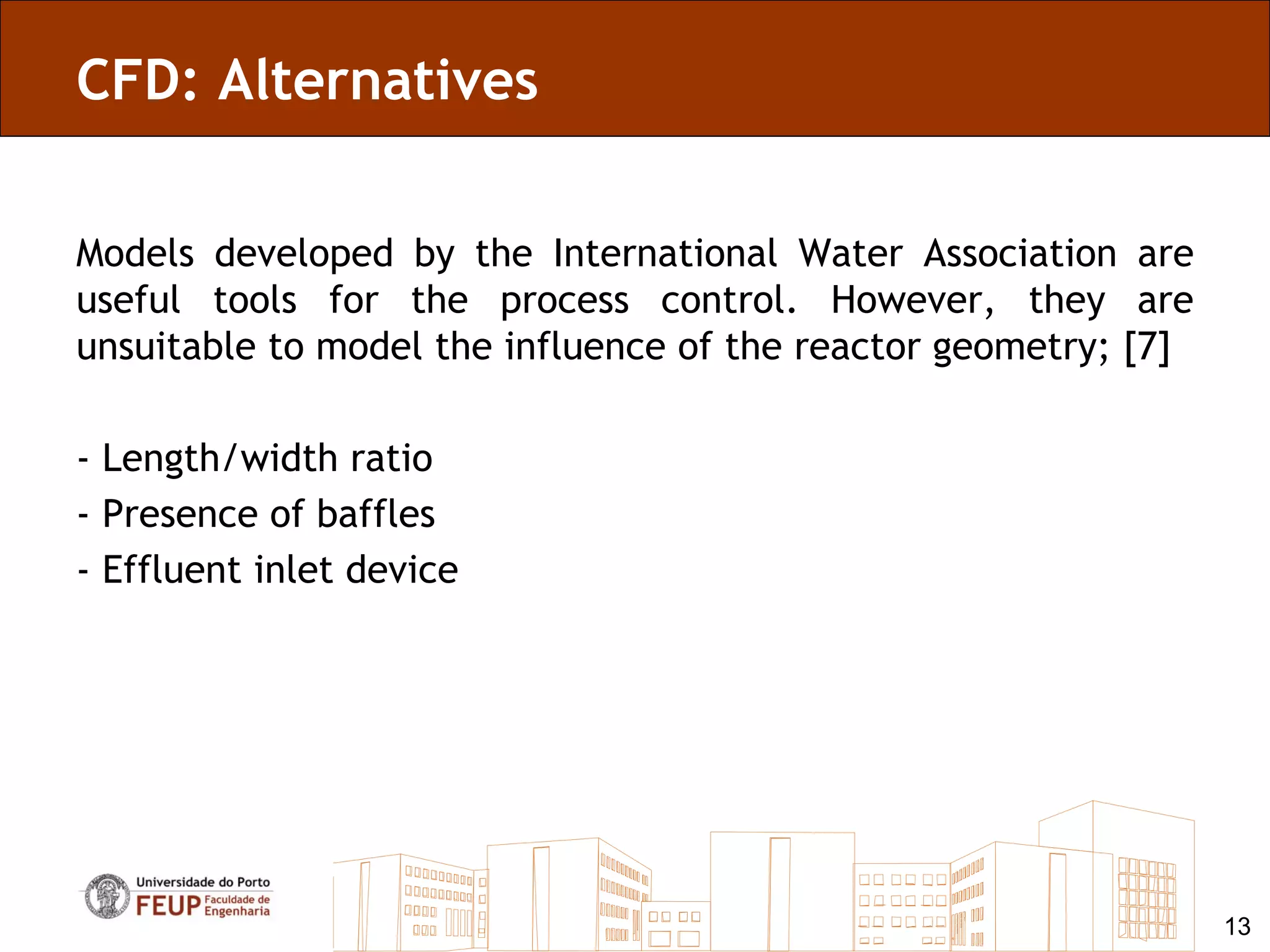 CFD: Alternatives

Models developed by the International Water Association are useful tools for the process control. However, they are unsuitable to model the influence of the reactor geometry; [7]

- Length/width ratio
- Presence of baffles
- Effluent inlet device

Universidade do Porto
FEUP Faculdade de Engenharia

13